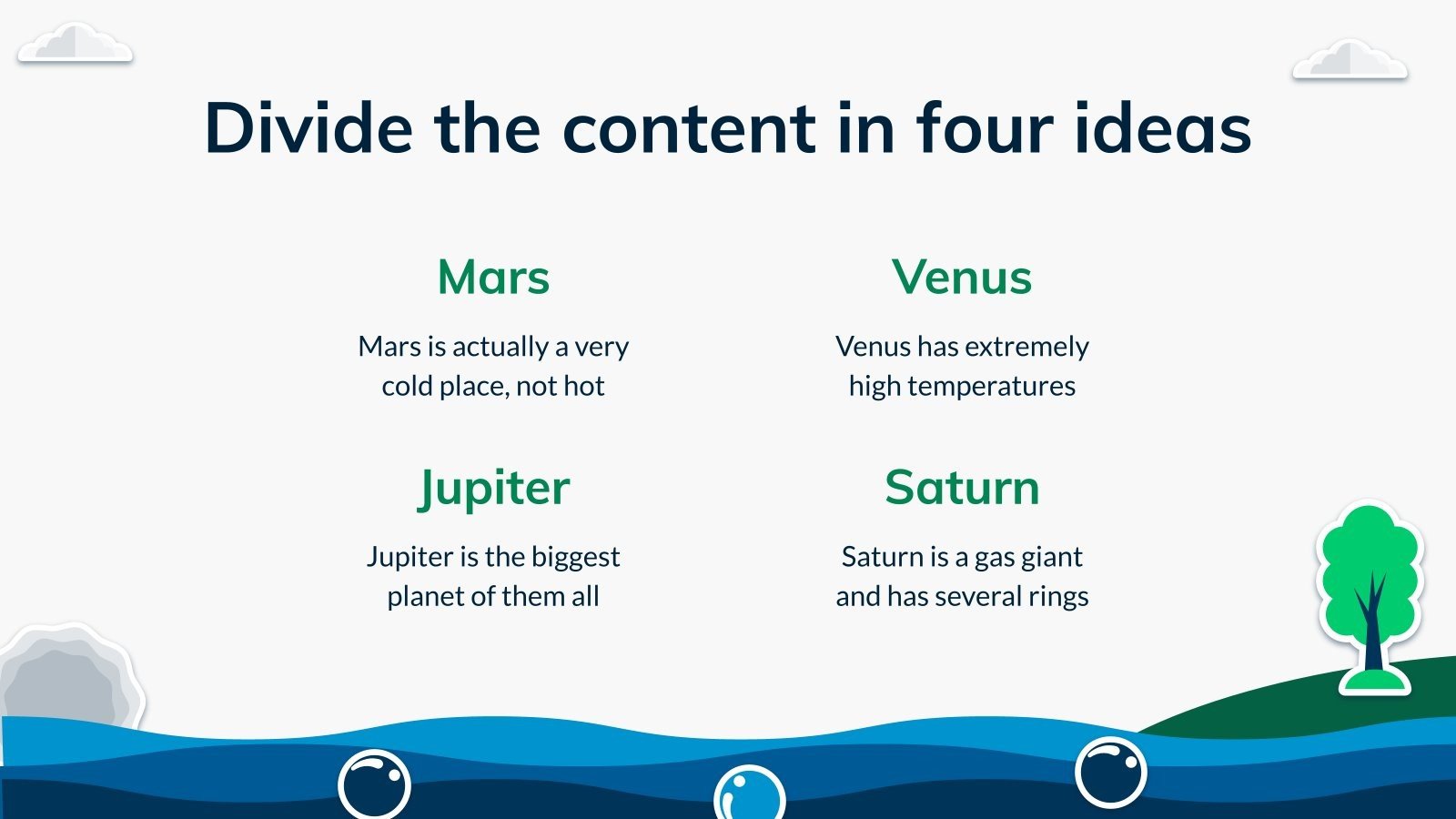 Divide the content in four ideas

Mars

Mars is actually a very cold place, not hot

Venus

Venus has extremely high temperatures

Jupiter

Jupiter is the biggest planet of them all

Saturn

Saturn is a gas giant and has several rings